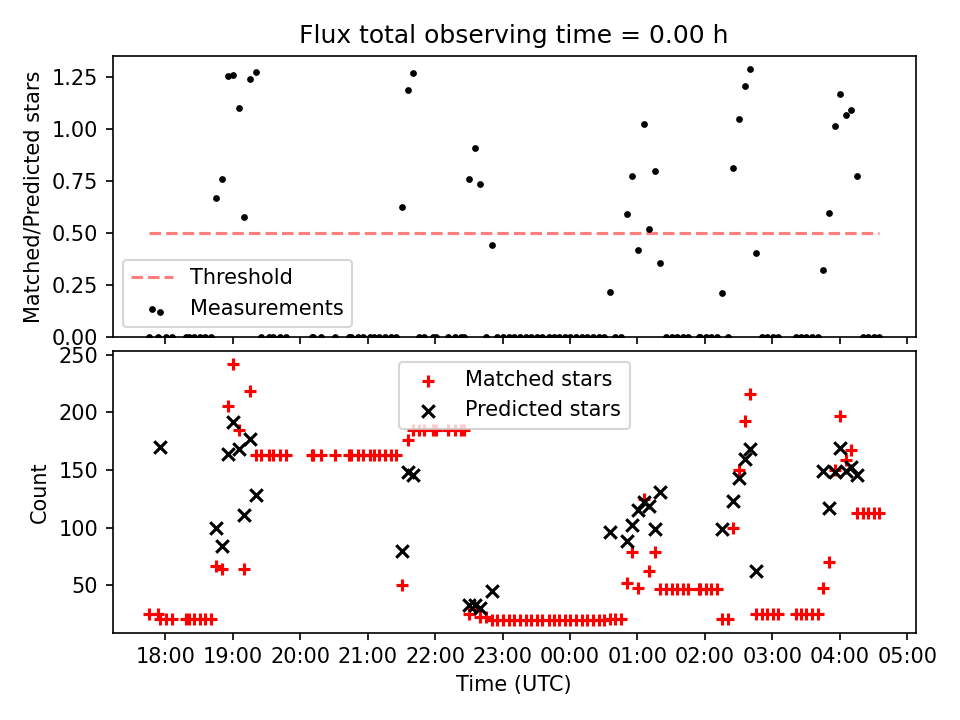 Flux total observing time = 0.00 h

Matched/Predicted stars

1.25
1.00
0.75
0.50
0.25
0.00

Threshold
Measurements

Count

250
200
150
100
50

Matched stars
Predicted stars

18:00 19:00 20:00 21:00 22:00 23:00 00:00 01:00 02:00 03:00 04:00 05:00

Time (UTC)